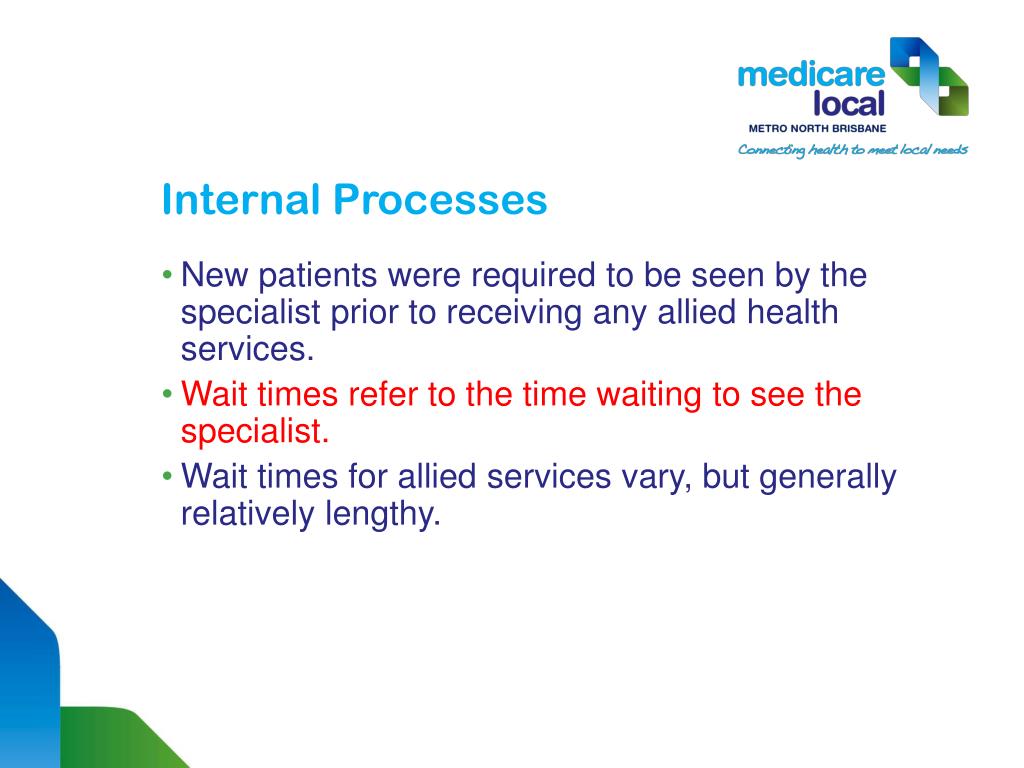 medicare local
METRO NORTH BRISBANE
Connecting health to meet local needs

Internal Processes

• New patients were required to be seen by the specialist prior to receiving any allied health services.
• Wait times refer to the time waiting to see the specialist.
• Wait times for allied services vary, but generally relatively lengthy.